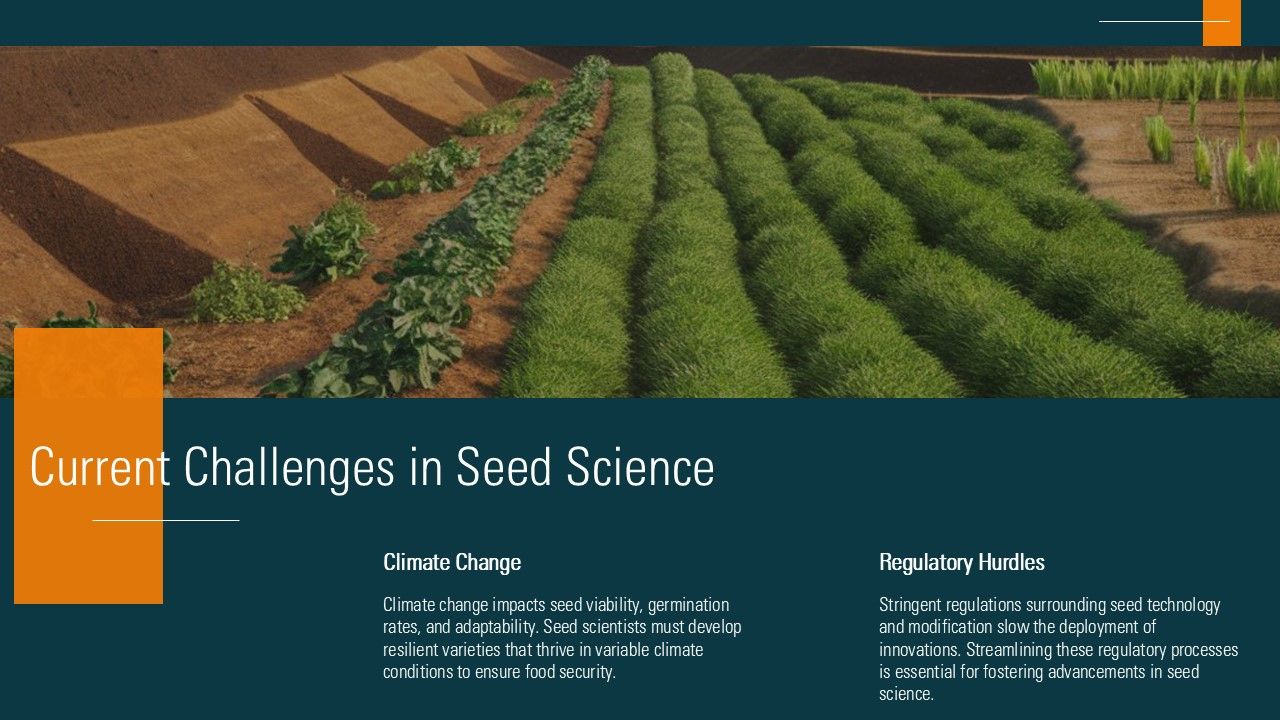 Current Challenges in Seed Science

Climate Change

Climate change impacts seed viability, germination rates, and adaptability. Seed scientists must develop resilient varieties that thrive in variable climate conditions to ensure food security.

Regulatory Hurdles

Stringent regulations surrounding seed technology and modification slow the deployment of innovations. Streamlining these regulatory processes is essential for fostering advancements in seed science.